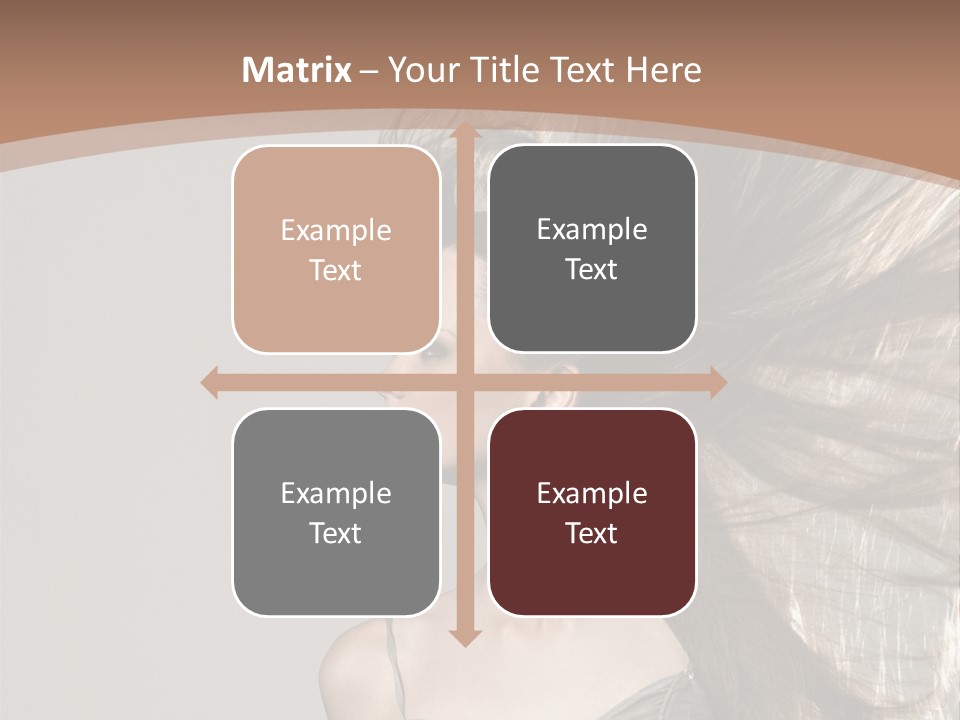 Matrix – Your Title Text Here

Example Text

Example Text

Example Text

Example Text